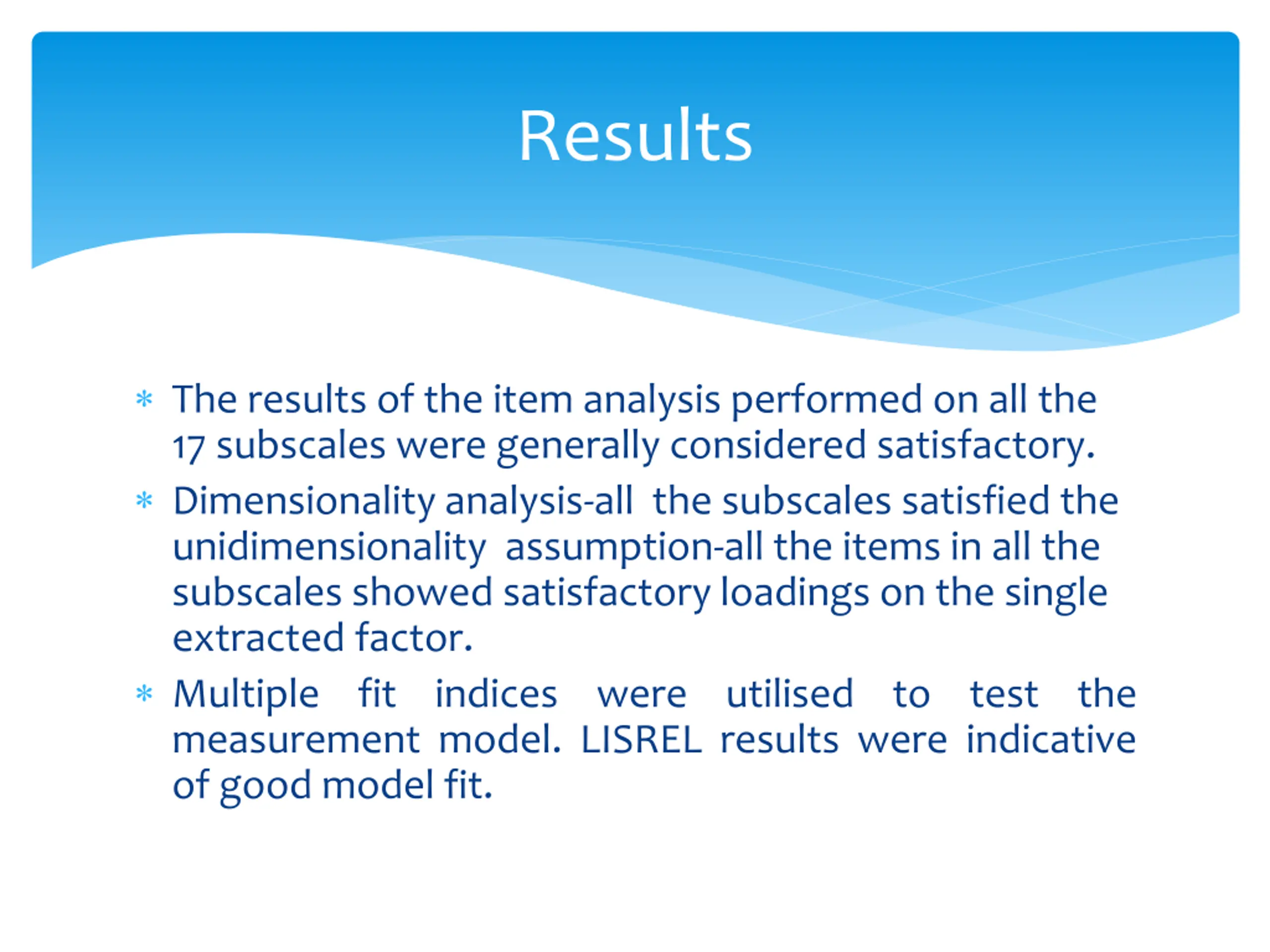 Results

* The results of the item analysis performed on all the 17 subscales were generally considered satisfactory.
* Dimensionality analysis-all the subscales satisfied the unidimensionality assumption-all the items in all the subscales showed satisfactory loadings on the single extracted factor.
* Multiple fit indices were utilised to test the measurement model. LISREL results were indicative of good model fit.